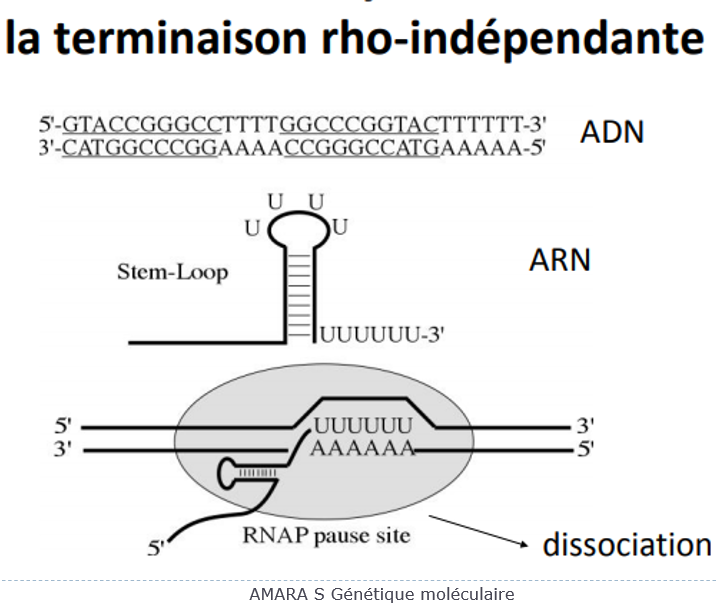 la terminaison rho-indépendante

5'-GTACCGGGCCTTTTGGCCCGGTACTTTTTT-3'
3'-CATGGCCCGGAAAACCGGGCCATGAAAAA-5'

ADN

U U
U U

Stem-Loop

UUUUUU-3'

ARN

5'
3'
UUUUUU
AAAAAA
3'
5'

5'
RNAP pause site

dissociation

AMARA S Génétique moléculaire